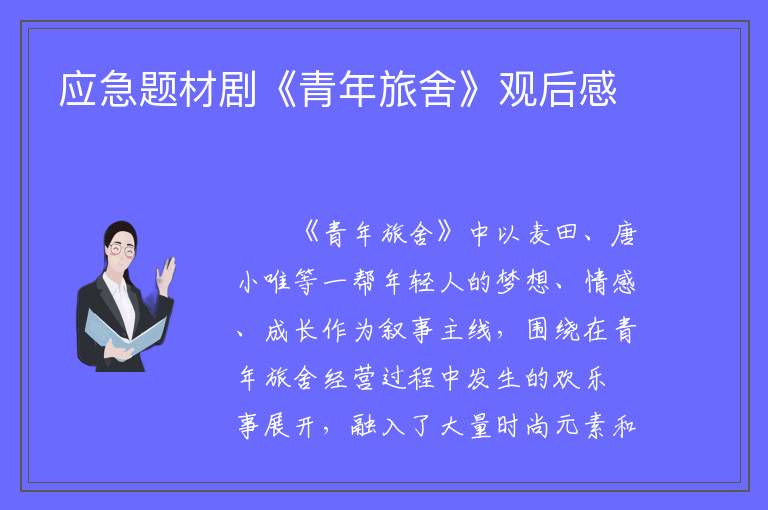 应急题材剧《青年旅舍》观后感

《青年旅舍》中以麦田、唐小唯等一帮年轻人的梦想、情感、成长作为叙事主线，围绕在青年旅舍经营过程中发生的欢乐事展开，融入了大量时尚元素和